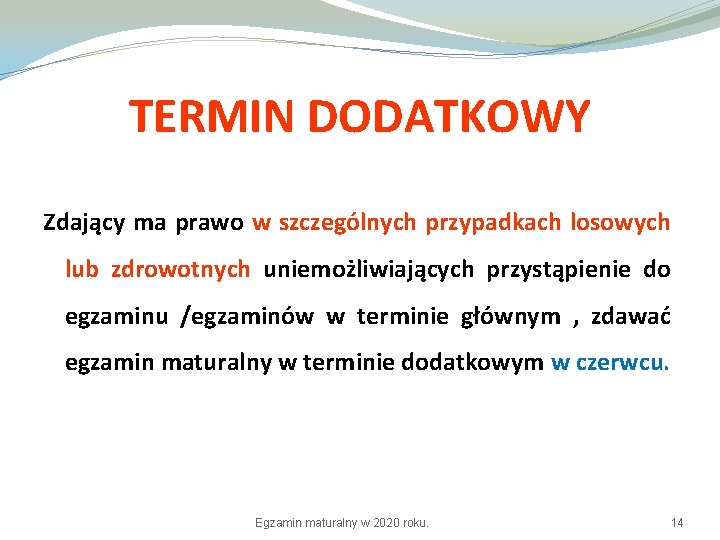 TERMIN DODATKOWY

Zdający ma prawo w szczególnych przypadkach losowych lub zdrowotnych uniemożliwiających przystąpienie do egzaminu /egzaminów w terminie głównym , zdawać egzamin maturalny w terminie dodatkowym w czerwcu.

Egzamin maturalny w 2020 roku.

14